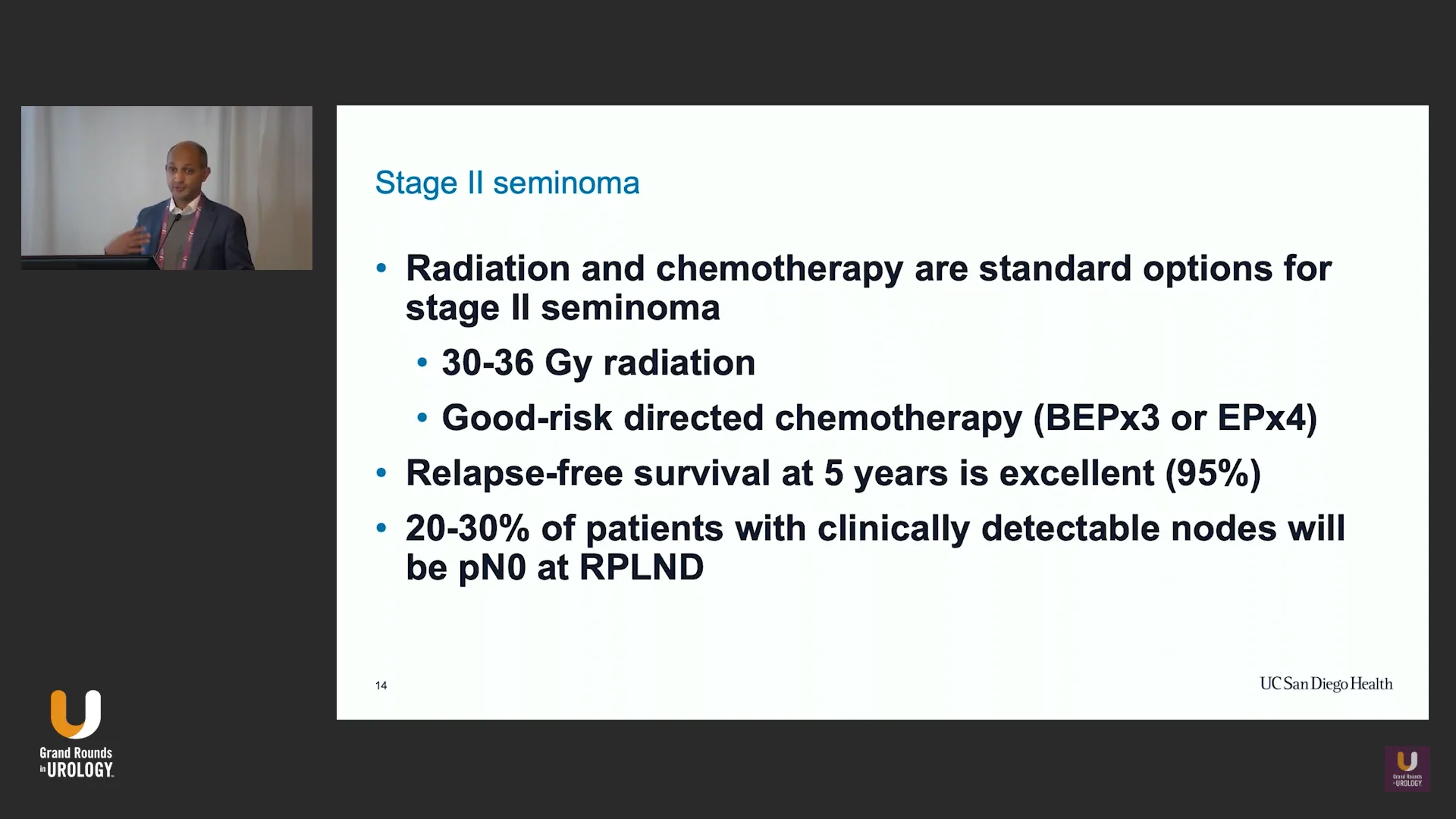 Stage II seminoma

• Radiation and chemotherapy are standard options for stage II seminoma
  • 30-36 Gy radiation
  • Good-risk directed chemotherapy (BEPx3 or EPx4)
• Relapse-free survival at 5 years is excellent (95%)
• 20-30% of patients with clinically detectable nodes will be pN0 at RPLND

14

UC San Diego Health

Grand Rounds in UROLOGY

Grand Rounds in UROLOGY